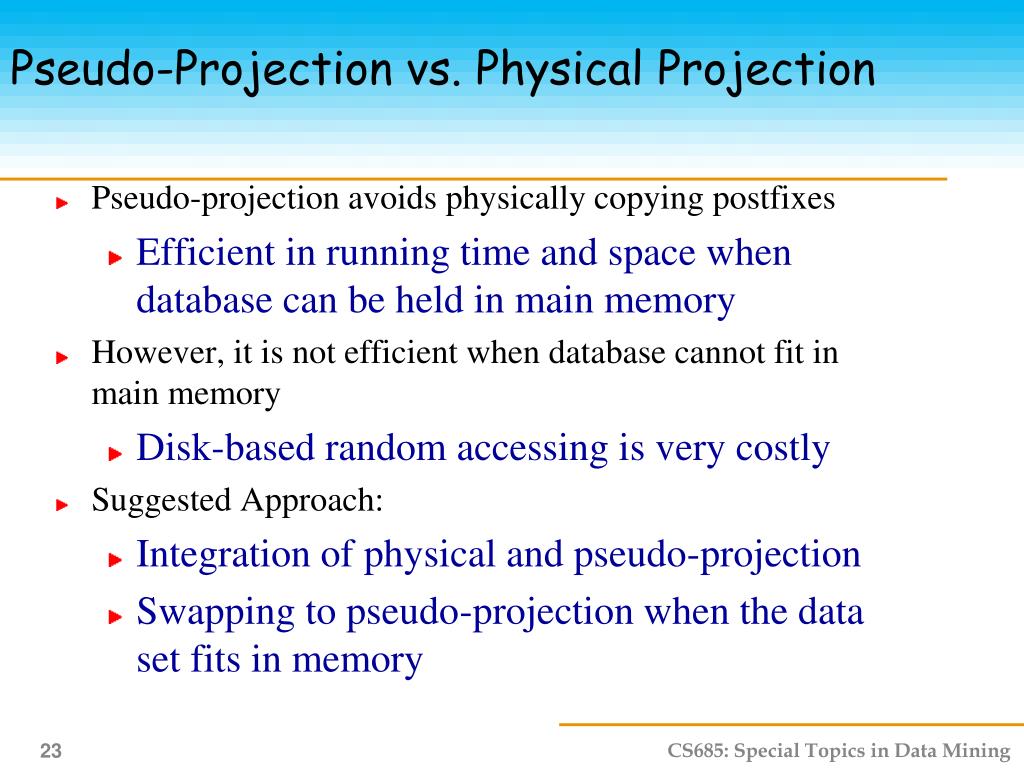 Pseudo-Projection vs. Physical Projection

Pseudo-projection avoids physically copying postfixes

Efficient in running time and space when database can be held in main memory

However, it is not efficient when database cannot fit in main memory

Disk-based random accessing is very costly

Suggested Approach:

Integration of physical and pseudo-projection

Swapping to pseudo-projection when the data set fits in memory

23

CS685: Special Topics in Data Mining